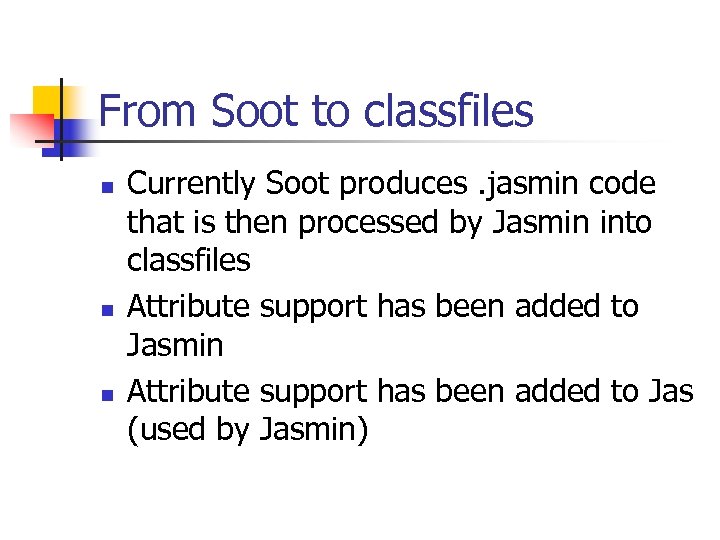 From Soot to classfiles

- Currently Soot produces .jasmin code that is then processed by Jasmin into classfiles
- Attribute support has been added to Jasmin
- Attribute support has been added to Jas (used by Jasmin)